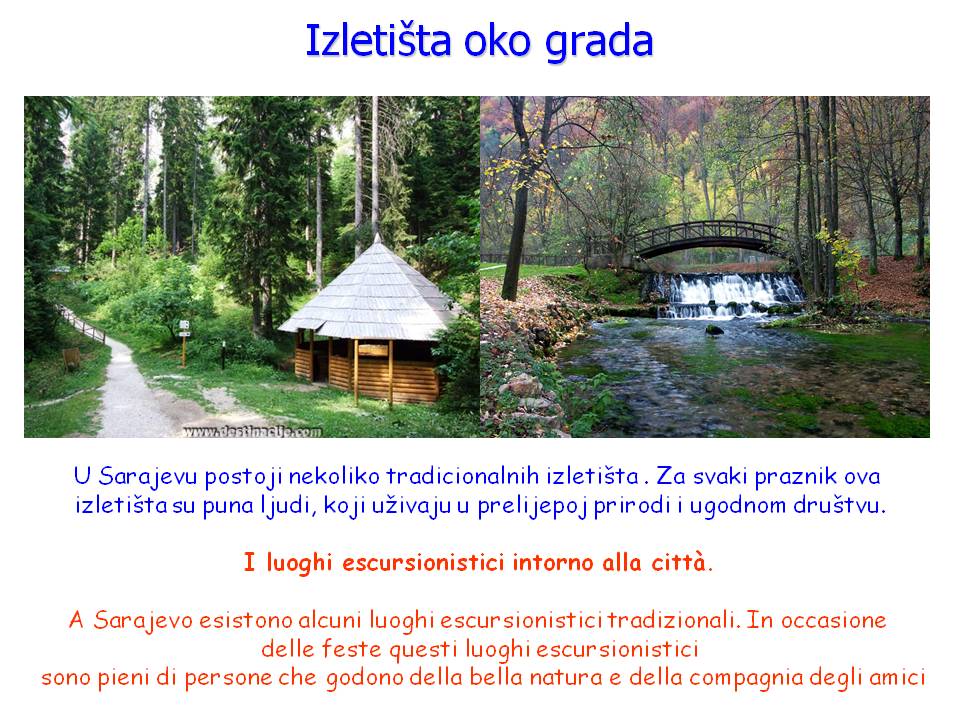 Izletišta oko grada

www.destinacije.com

U Sarajevu postoji nekoliko tradicionalnih izletišta . Za svaki praznik ova izletišta su puna ljudi, koji uživaju u prelijepoj prirodi i ugodnom društvu.

I luoghi escursionistici intorno alla città.

A Sarajevo esistono alcuni luoghi escursionistici tradizionali. In occasione delle feste questi luoghi escursionistici sono pieni di persone che godono della bella natura e della compagnia degli amici